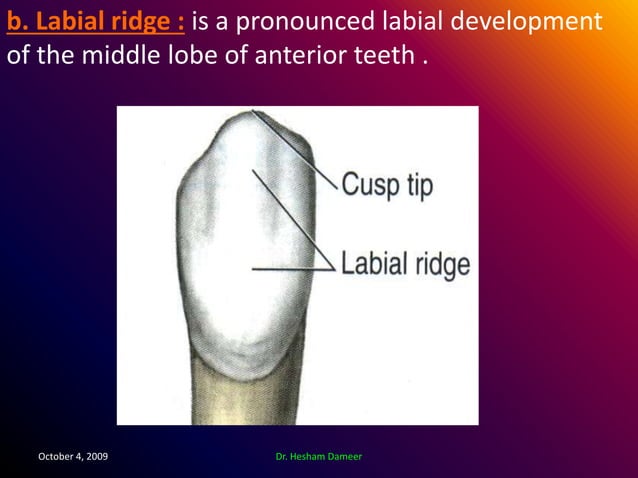 b. Labial ridge : is a pronounced labial development of the middle lobe of anterior teeth .

Cusp tip

Labial ridge

October 4, 2009

Dr. Hesham Dameer